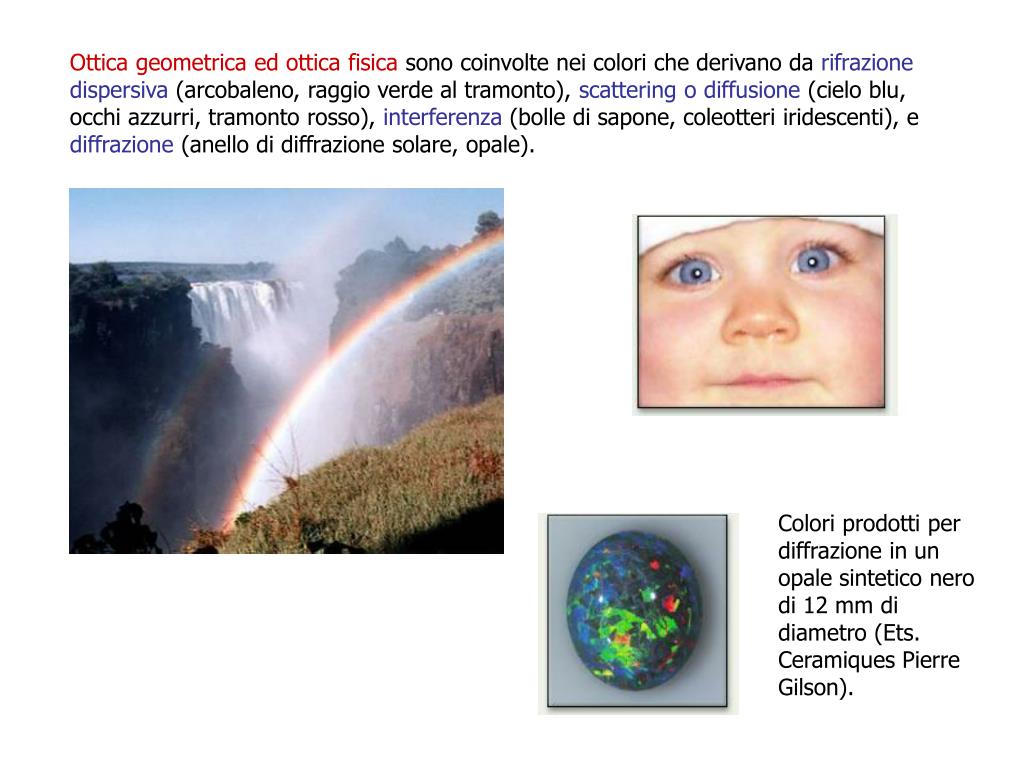 Ottica geometrica ed ottica fisica sono coinvolte nei colori che derivano da rifrazione dispersiva (arcobaleno, raggio verde al tramonto), scattering o diffusione (cielo blu, occhi azzurri, tramonto rosso), interferenza (bolle di sapone, coleotteri iridescenti), e diffrazione (anello di diffrazione solare, opale).

Colori prodotti per diffrazione in un opale sintetico nero di 12 mm di diametro (Ets. Ceramiques Pierre Gilson).